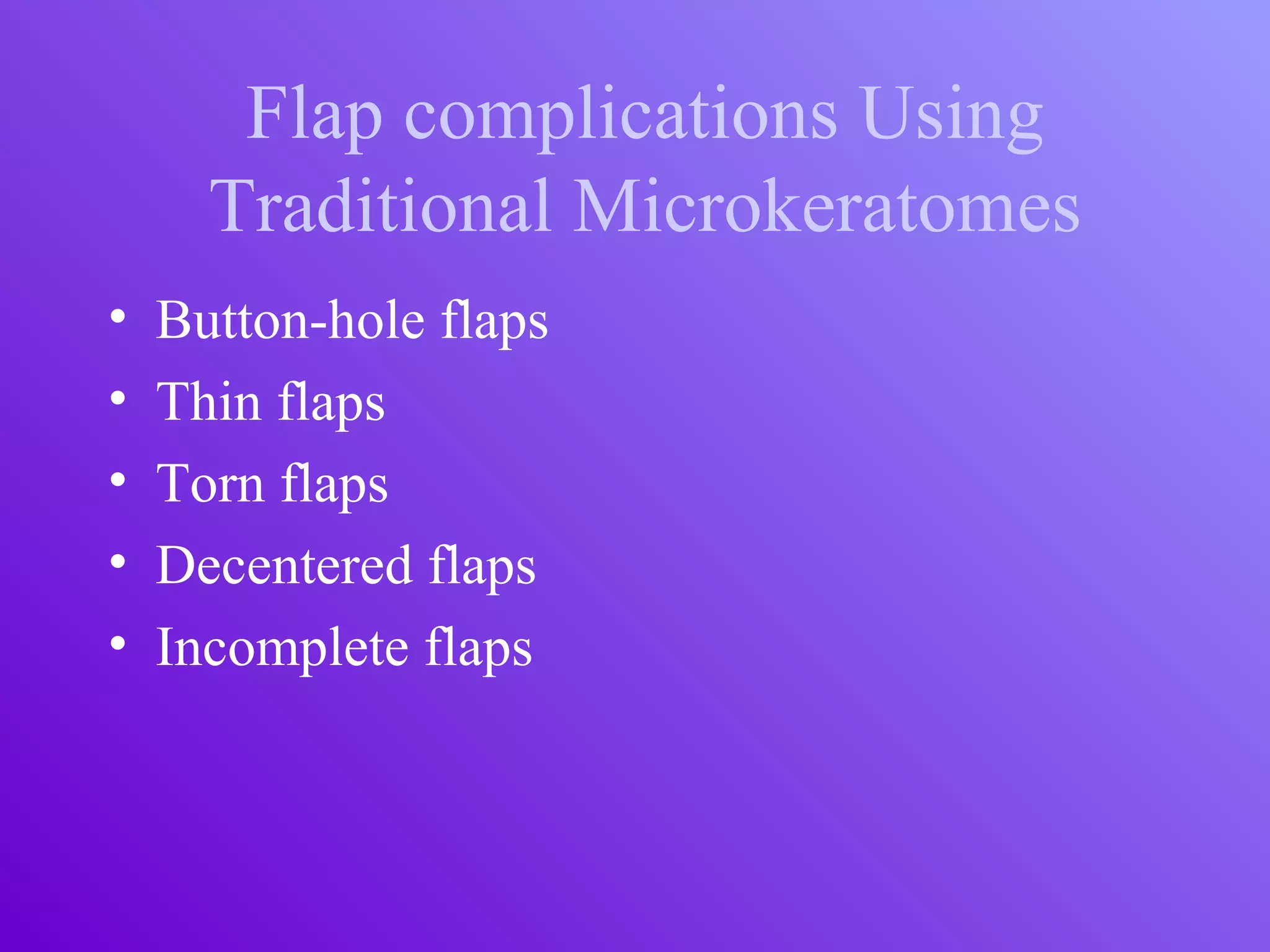 Flap complications Using Traditional Microkeratomes

• Button-hole flaps
• Thin flaps
• Torn flaps
• Decentered flaps
• Incomplete flaps